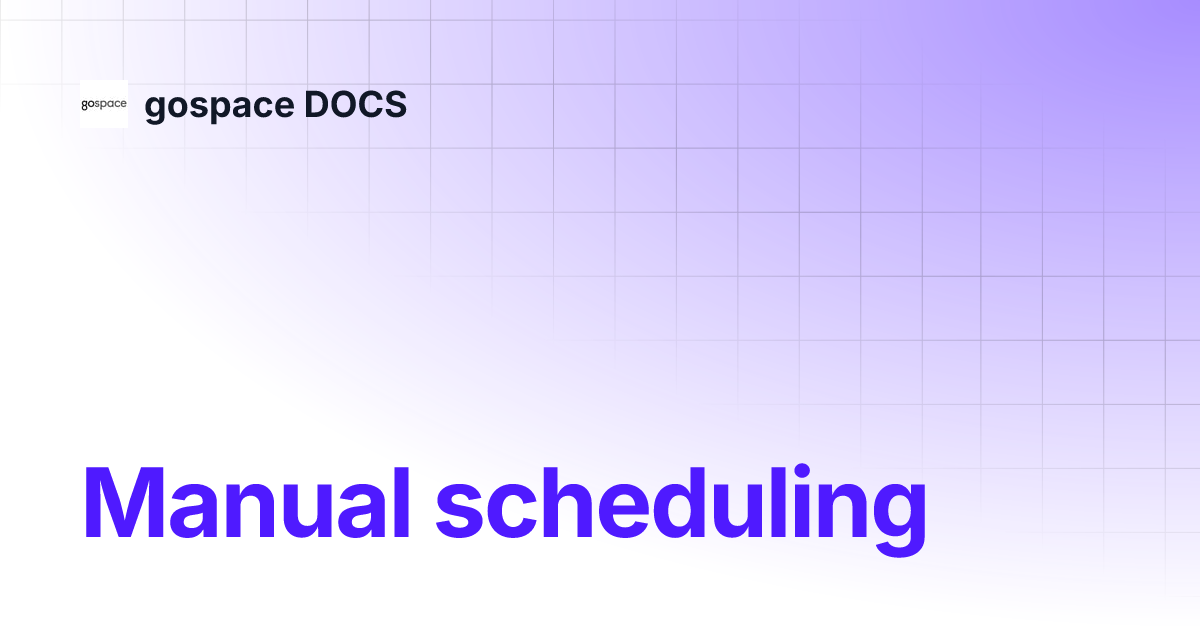 gospace

gospace DOCS

Manual scheduling